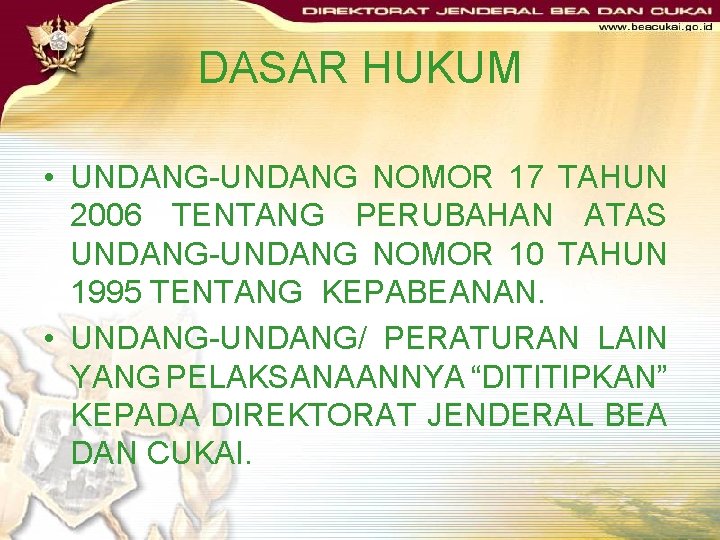 DIREKTORAT JENDERAL BEA DAN CUKAI
www.beacukai.go.id

DASAR HUKUM

• UNDANG-UNDANG NOMOR 17 TAHUN 2006 TENTANG PERUBAHAN ATAS UNDANG-UNDANG NOMOR 10 TAHUN 1995 TENTANG KEPABEANAN.
• UNDANG-UNDANG/ PERATURAN LAIN YANG PELAKSANAANNYA “DITITIPKAN” KEPADA DIREKTORAT JENDERAL BEA DAN CUKAI.